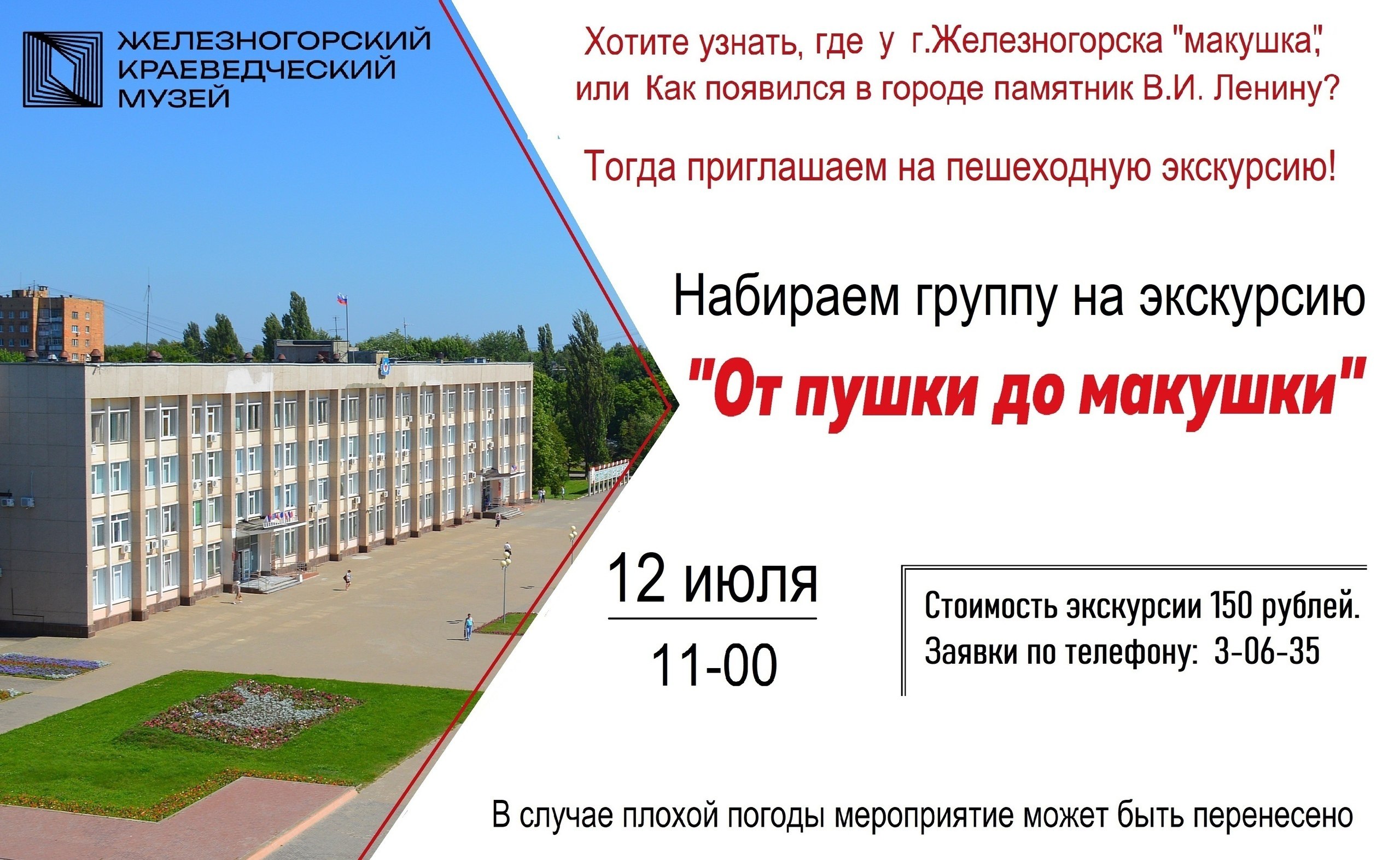 ЖЕЛЕЗНОГОРСКИЙ КРАЕВЕДЧЕСКИЙ МУЗЕЙ

Хотите узнать, где у г.Железногорска "макушка", или Как появился в городе памятник В.И. Ленину?

Тогда приглашаем на пешеходную экскурсию!

Набираем группу на экскурсию

"От пушки до макушки"

12 июля

11-00

Стоимость экскурсии 150 рублей.
Заявки по телефону: 3-06-35

В случае плохой погоды мероприятие может быть перенесено